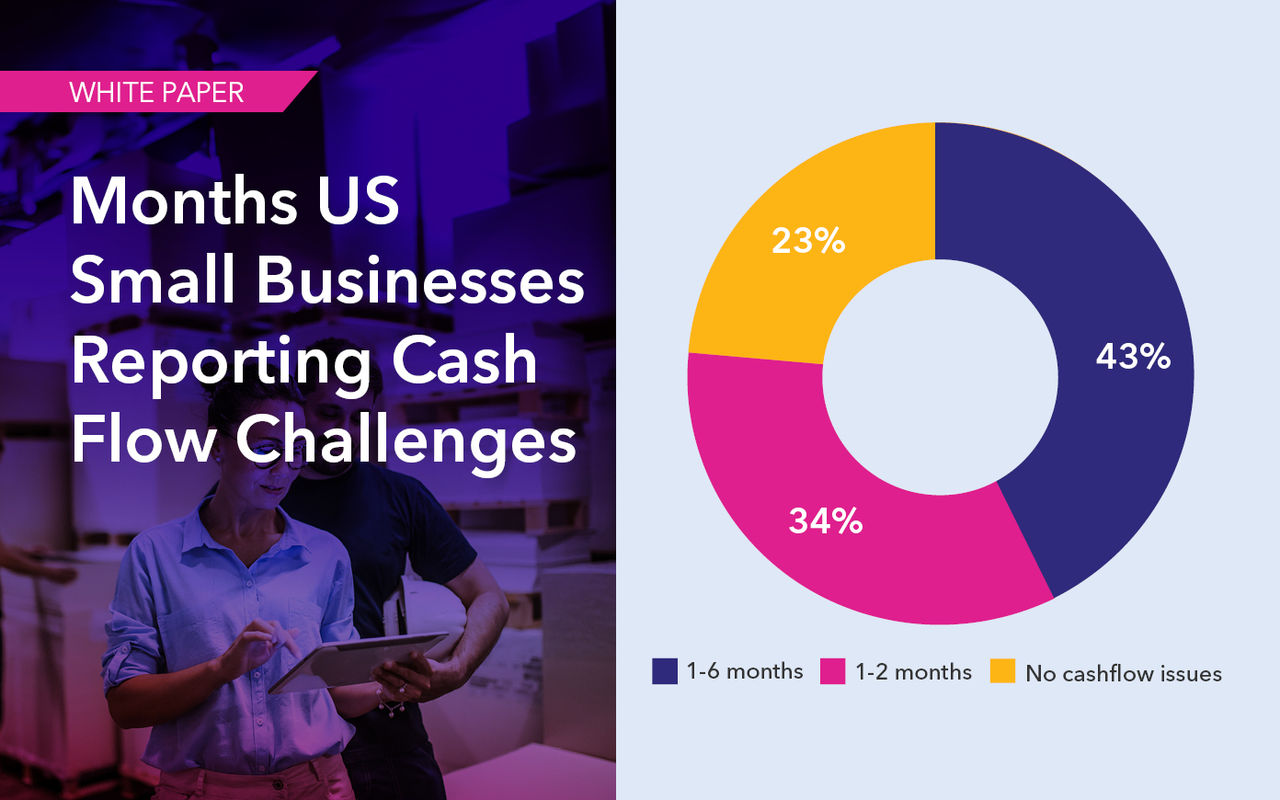 WHITE PAPER

Months US Small Businesses Reporting Cash Flow Challenges

23%

43%

34%

1-6 months 1-2 months No cashflow issues